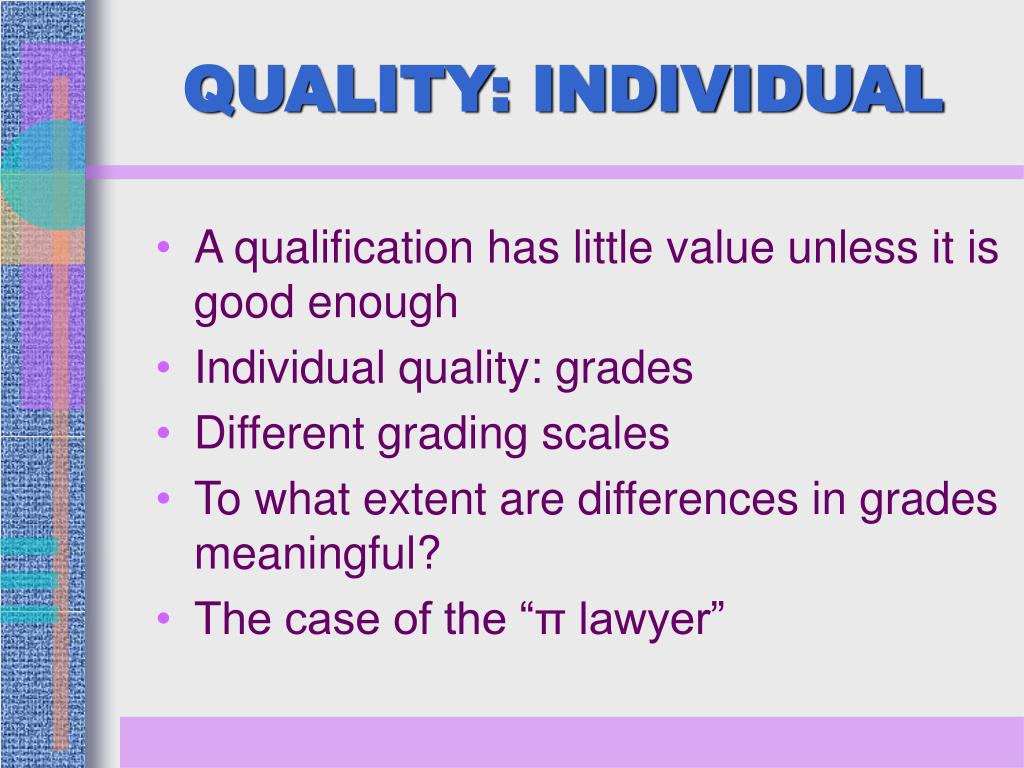 QUALITY: INDIVIDUAL

• A qualification has little value unless it is good enough
• Individual quality: grades
• Different grading scales
• To what extent are differences in grades meaningful?
• The case of the “π lawyer”